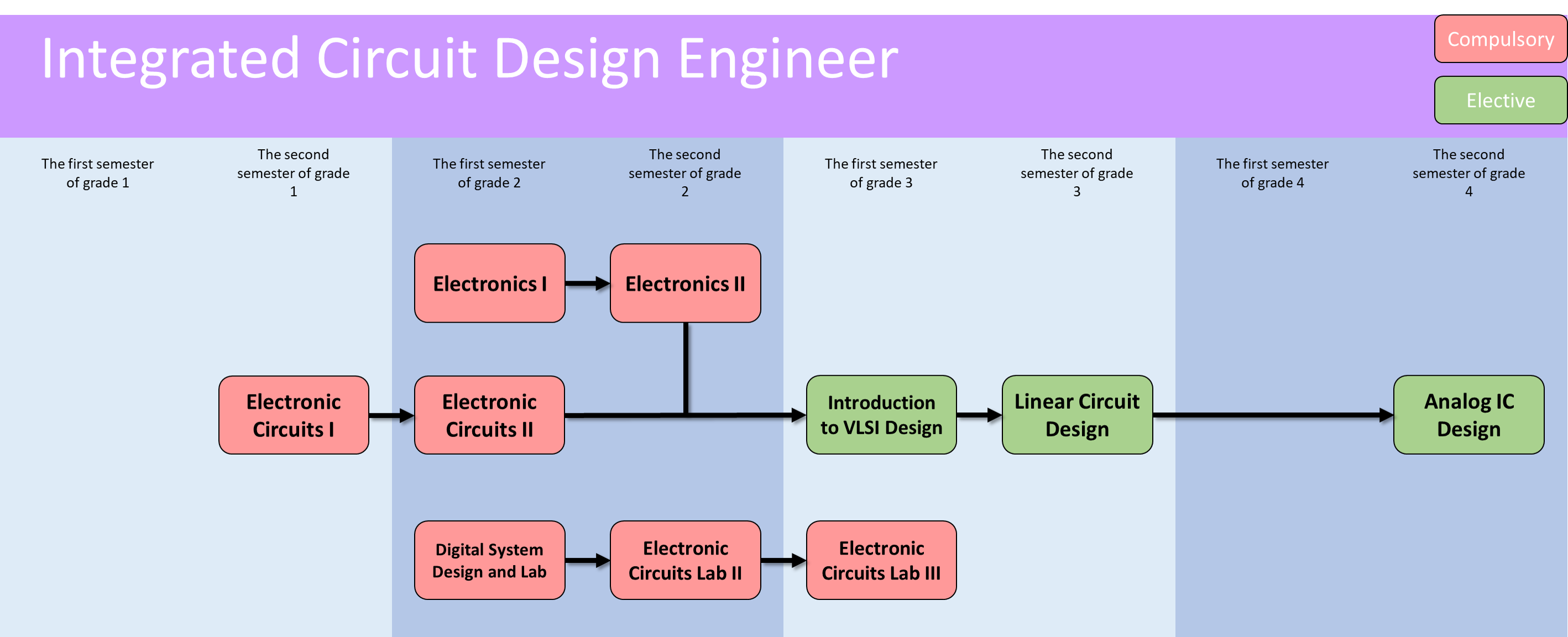 Integrated Circuit Design Engineer

Compulsory

Elective

The first semester of grade 1

The second semester of grade 1

The first semester of grade 2

The second semester of grade 2

The first semester of grade 3

The second semester of grade 3

The first semester of grade 4

The second semester of grade 4

Electronics I

Electronics II

Electronic Circuits I

Electronic Circuits II

Introduction to VLSI Design

Linear Circuit Design

Analog IC Design

Digital System Design and Lab

Electronic Circuits Lab II

Electronic Circuits Lab III